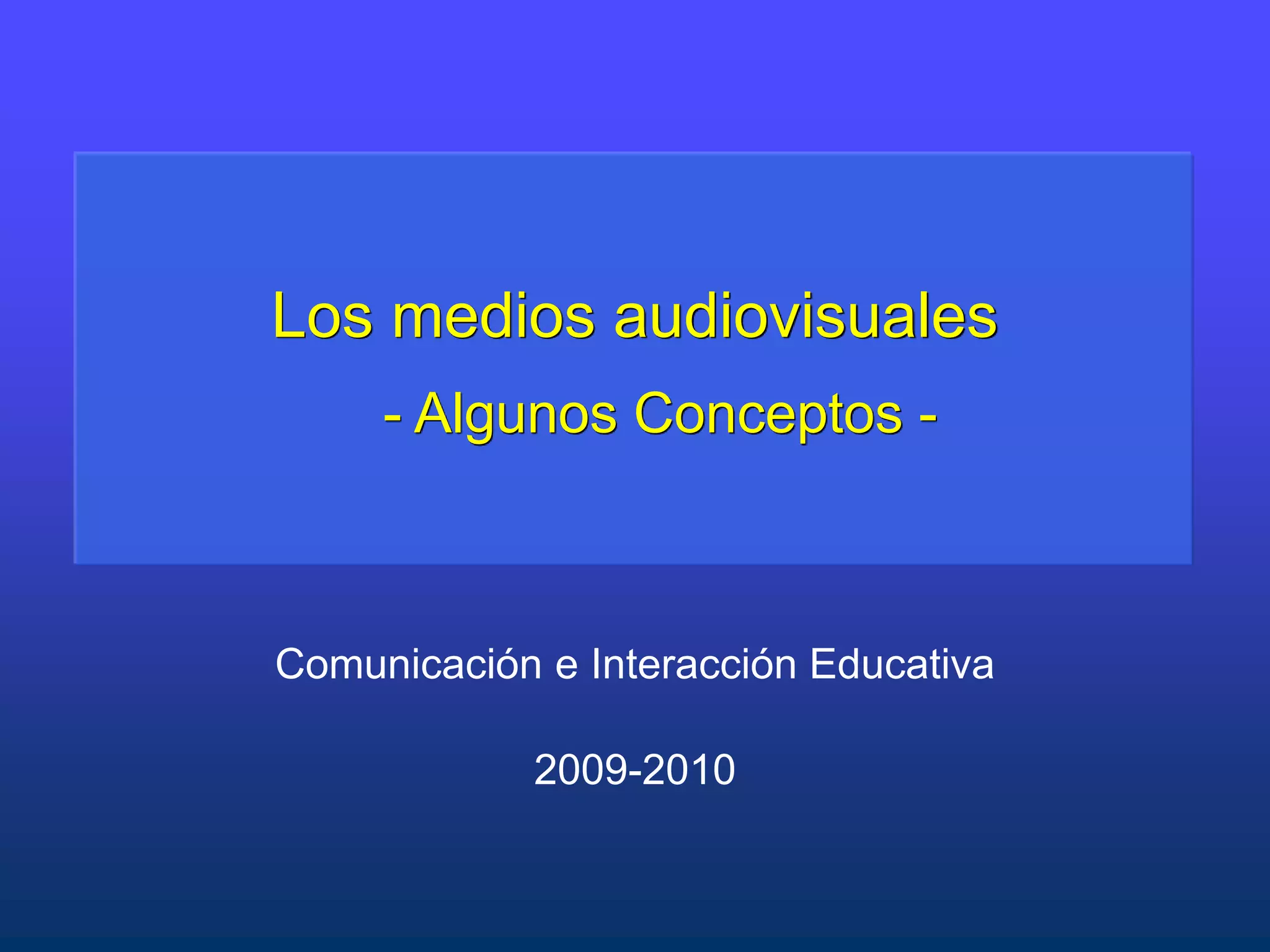 Los medios audiovisuales

- Algunos Conceptos -

Comunicación e Interacción Educativa

2009-2010